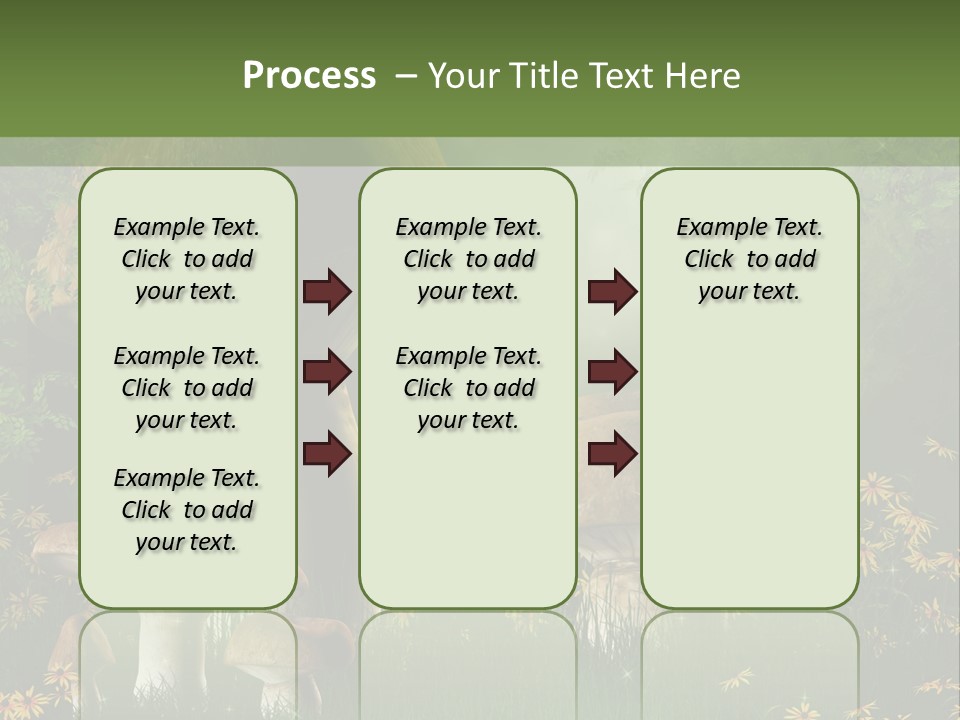 Process – Your Title Text Here

Example Text. Click to add your text.

Example Text. Click to add your text.

Example Text. Click to add your text.

Example Text. Click to add your text.

Example Text. Click to add your text.

Example Text. Click to add your text.